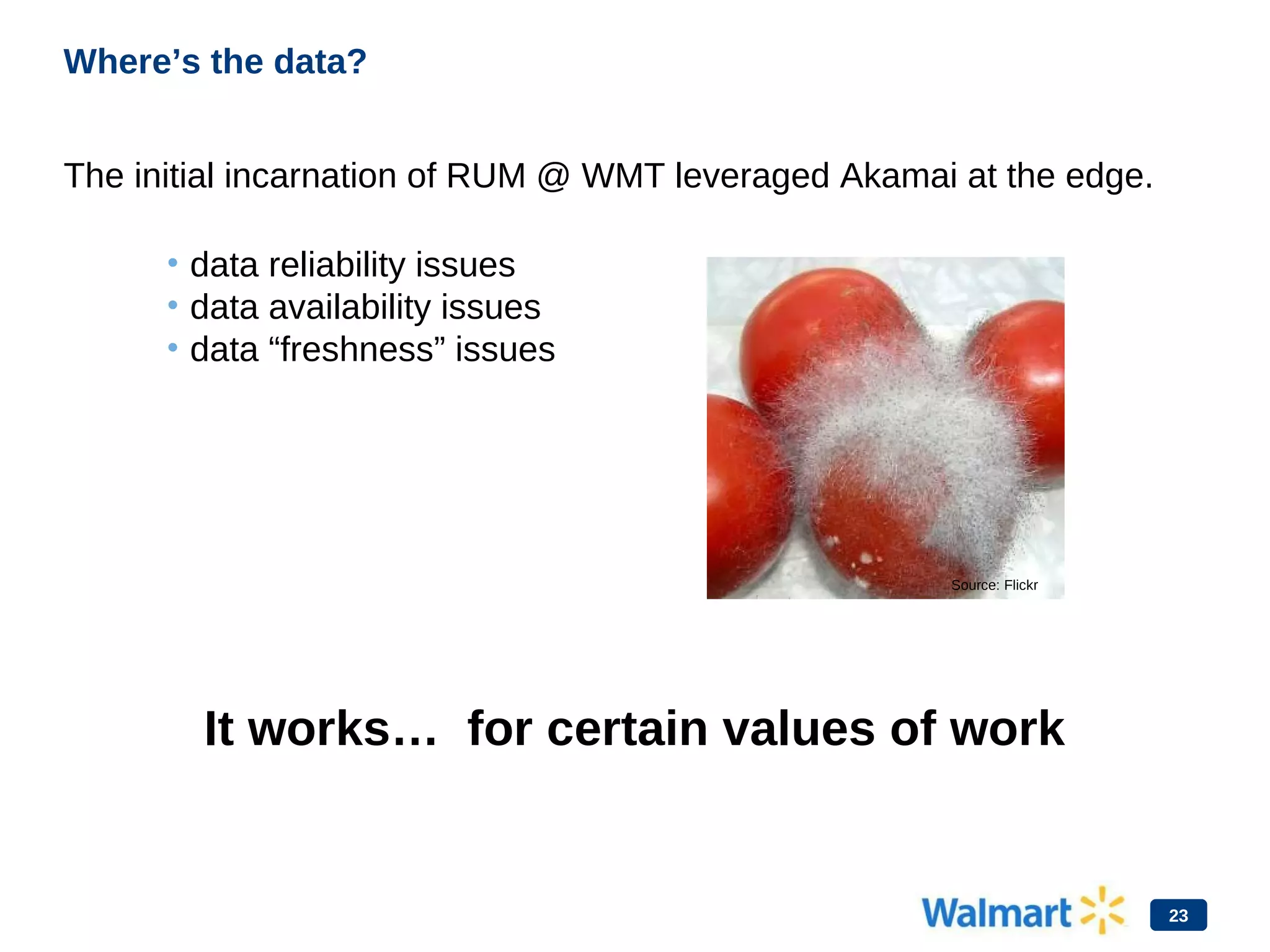 Where’s the data?

The initial incarnation of RUM @ WMT leveraged Akamai at the edge.

• data reliability issues
• data availability issues
• data “freshness” issues

Source: Flickr

It works… for certain values of work

Walmart

23